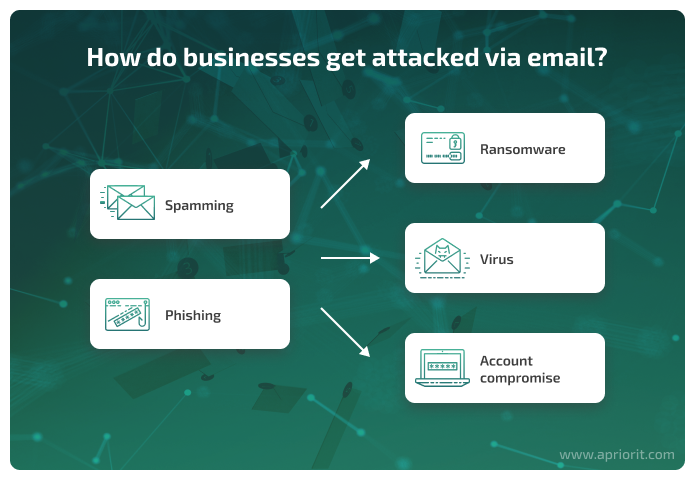 How do businesses get attacked via email?

Spamming

Phishing

Ransomware

Virus

Account compromise

www.apriorit.com